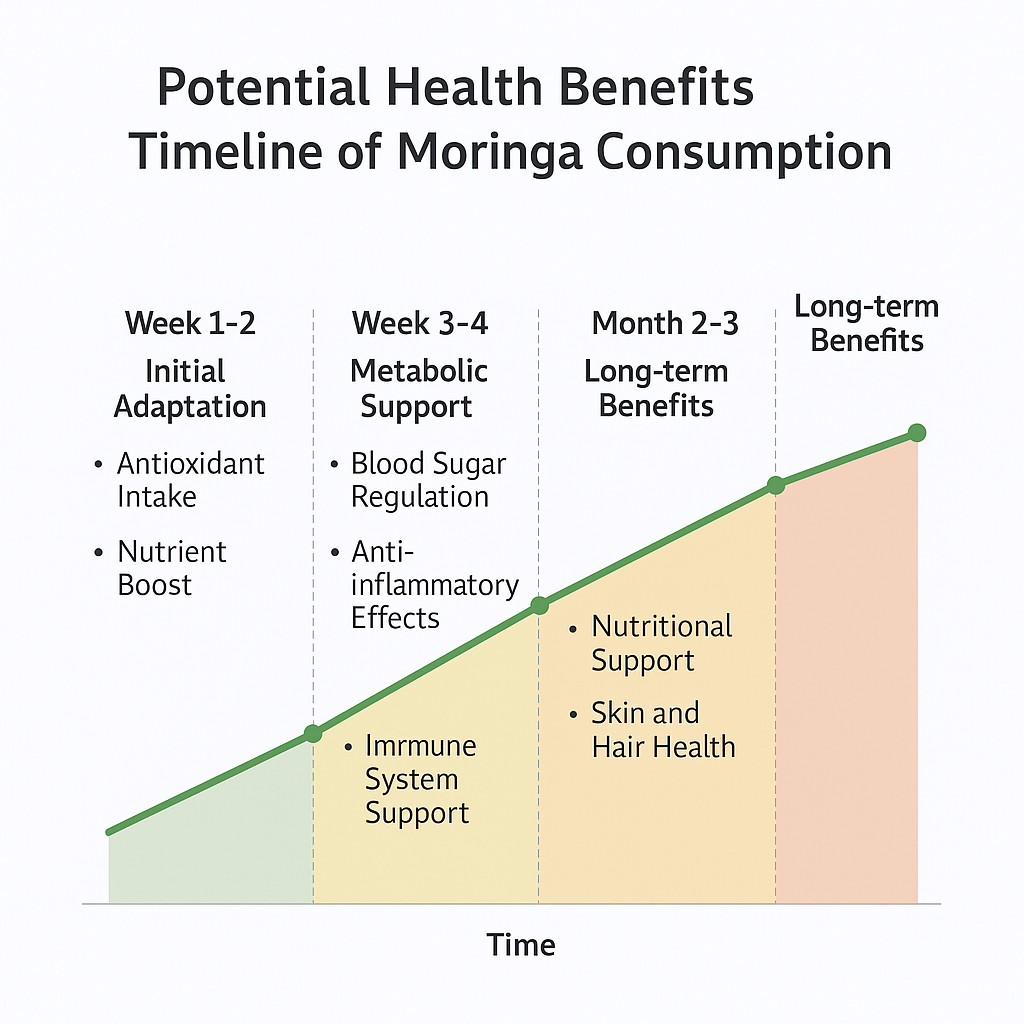 Potential Health Benefits Timeline of Moringa Consumption

Week 1-2
Initial Adaptation
• Antioxidant Intake
• Nutrient Boost

Week 3-4
Metabolic Support
• Blood Sugar Regulation
• Anti-inflammatory Effects
• Imrmune System Support

Month 2-3
Long-term Benefits
• Nutritional Support
• Skin and Hair Health

Long-term Benefits

Time